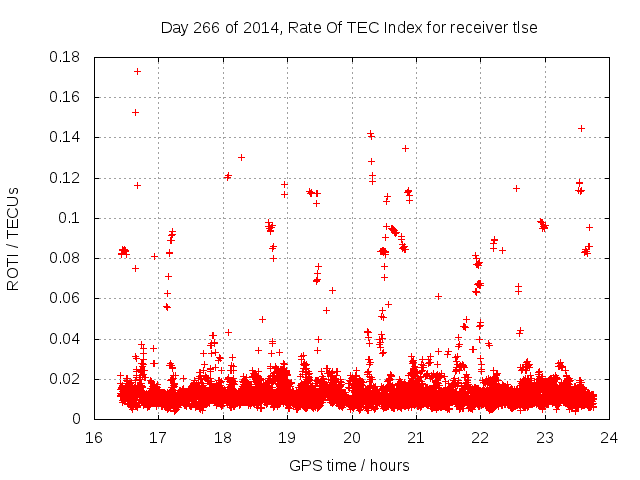 Day 266 of 2014, Rate Of TEC Index for receiver tlse

ROTI / TECUs

0.18
0.16
0.14
0.12
0.1
0.08
0.06
0.04
0.02
0

16 17 18 19 20 21 22 23 24

GPS time / hours